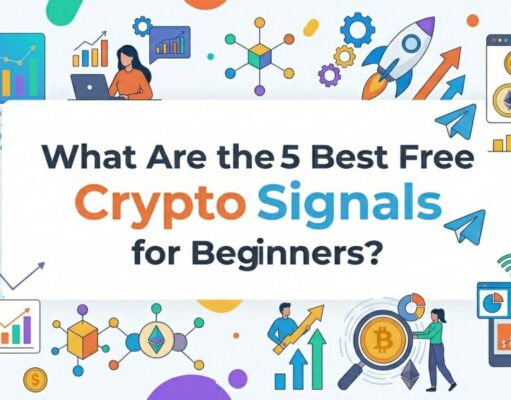 What Are the 5 Best Free Crypto Signals for Beginners?